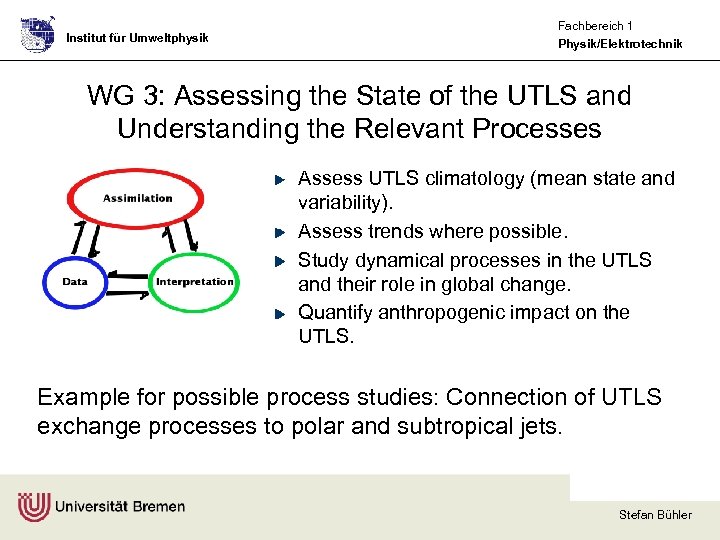 Institut für Umweltphysik

Fachbereich 1
Physik/Elektrotechnik

WG 3: Assessing the State of the UTLS and Understanding the Relevant Processes

Assimilation

Data

Interpretation

Assess UTLS climatology (mean state and variability).

Assess trends where possible.

Study dynamical processes in the UTLS and their role in global change.

Quantify anthropogenic impact on the UTLS.

Example for possible process studies: Connection of UTLS exchange processes to polar and subtropical jets.

Universität Bremen

Stefan Bühler